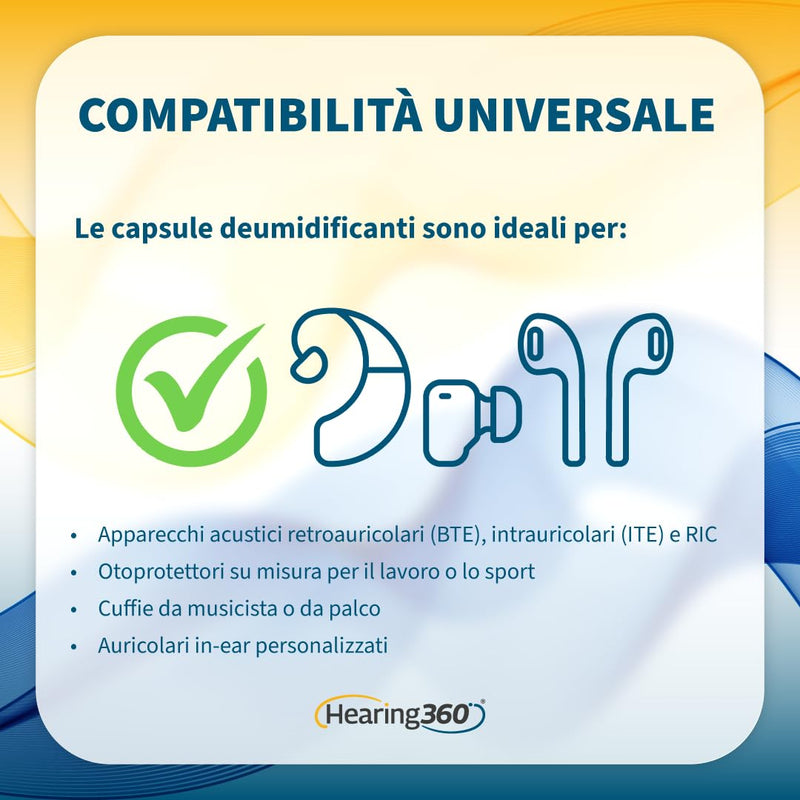 COMPATIBILITÀ UNIVERSALE

Le capsule deumidificanti sono ideali per:

• Apparecchi acustici retroauricolari (BTE), intrauricolari (ITE) e RIC
• Otoprotettori su misura per il lavoro o lo sport
• Cuffie da musicista o da palco
• Auricolari in-ear personalizzati

Hearing360®